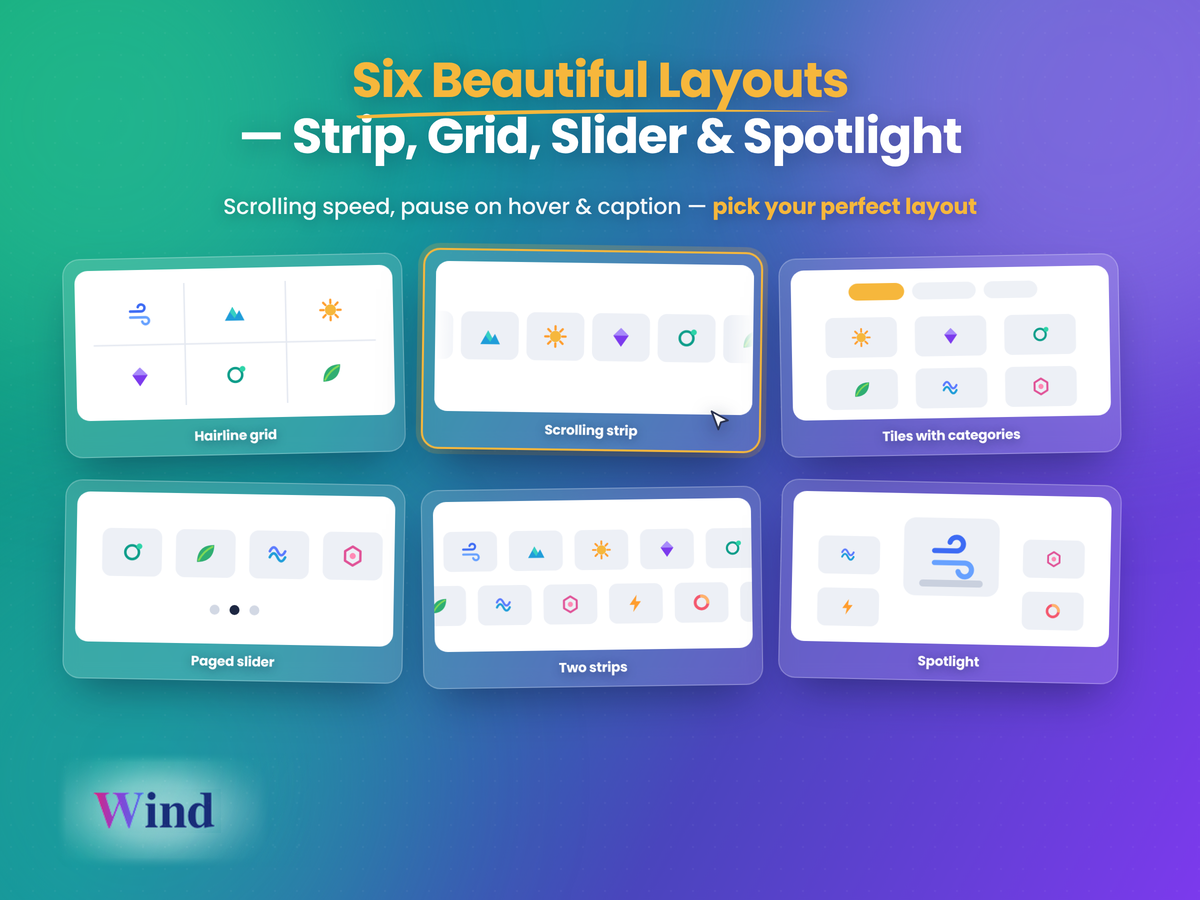 Six Beautiful Layouts
— Strip, Grid, Slider & Spotlight

Scrolling speed, pause on hover & caption — pick your perfect layout

Hairline grid

Scrolling strip

Tiles with categories

Paged slider

Two strips

Spotlight

Wind